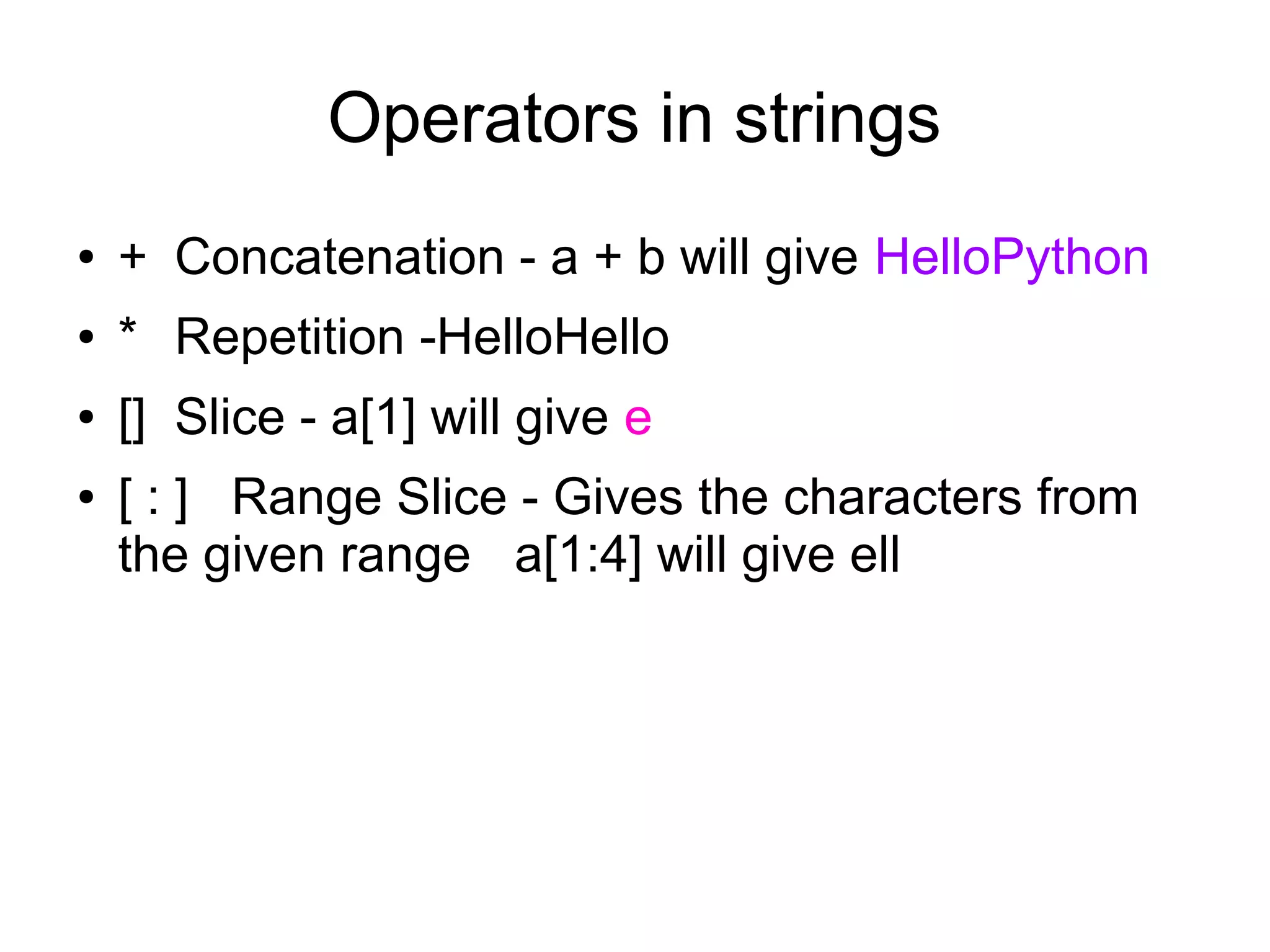 Operators in strings

• + Concatenation - a + b will give HelloPython
• * Repetition -HelloHello
• [] Slice - a[1] will give e
• [ : ] Range Slice - Gives the characters from the given range a[1:4] will give ell